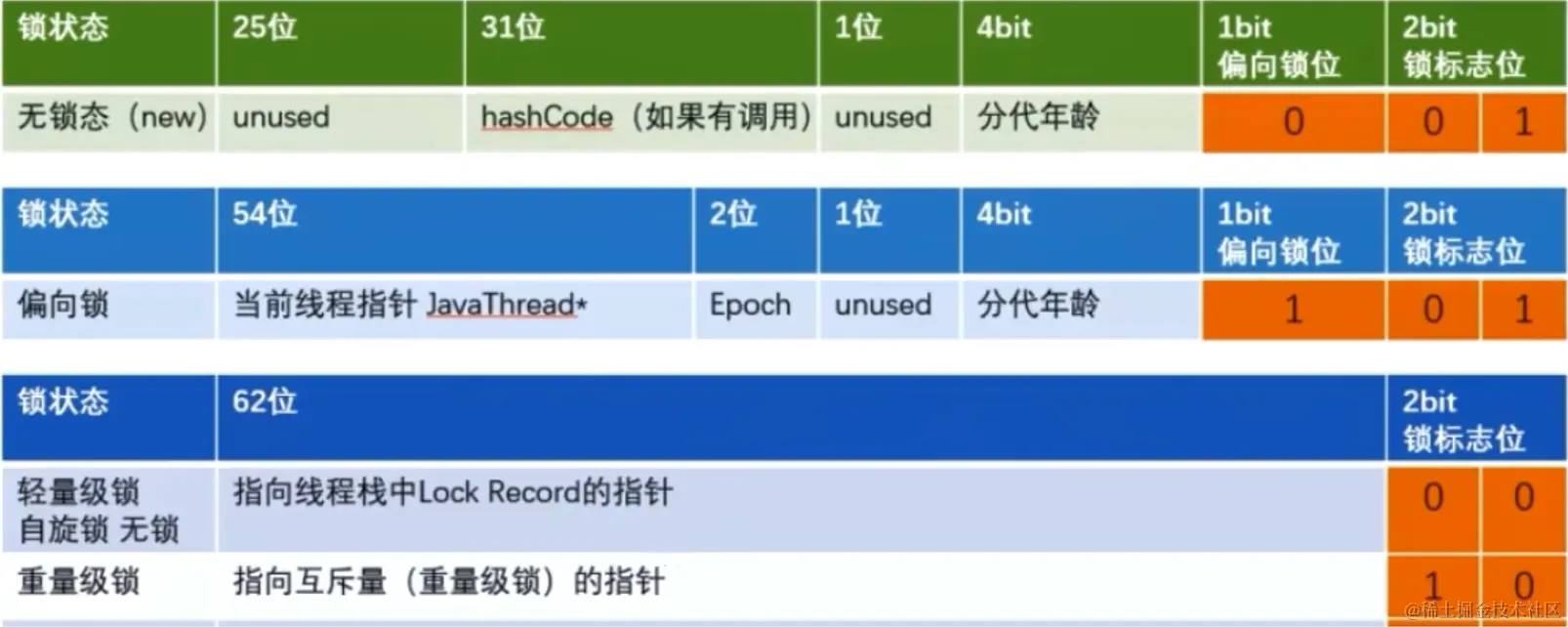 | 锁状态 | 25位 | 31位 | 1位 | 4bit | 1bit 偏向锁位 | 2bit 锁标志位 | |
|---|---|---|---|---|---|---|---|
| 无锁态（new） | unused | hashCode（如果有调用） | unused | 分代年龄 | 0 | 0 | 1 |

| 锁状态 | 54位 | 2位 | 1位 | 4bit | 1bit 偏向锁位 | 2bit 锁标志位 | |
|---|---|---|---|---|---|---|---|
| 偏向锁 | 当前线程指针 JavaThread* | Epoch | unused | 分代年龄 | 1 | 0 | 1 |

| 锁状态 | 62位 | 2bit 锁标志位 | |
|---|---|---|---|
| 轻量级锁 自旋锁 无锁 | 指向线程栈中Lock Record的指针 | 0 | 0 |
| 重量级锁 | 指向互斥量（重量级锁）的指针 | 1 | 0 |

@稀土掘金技术社区